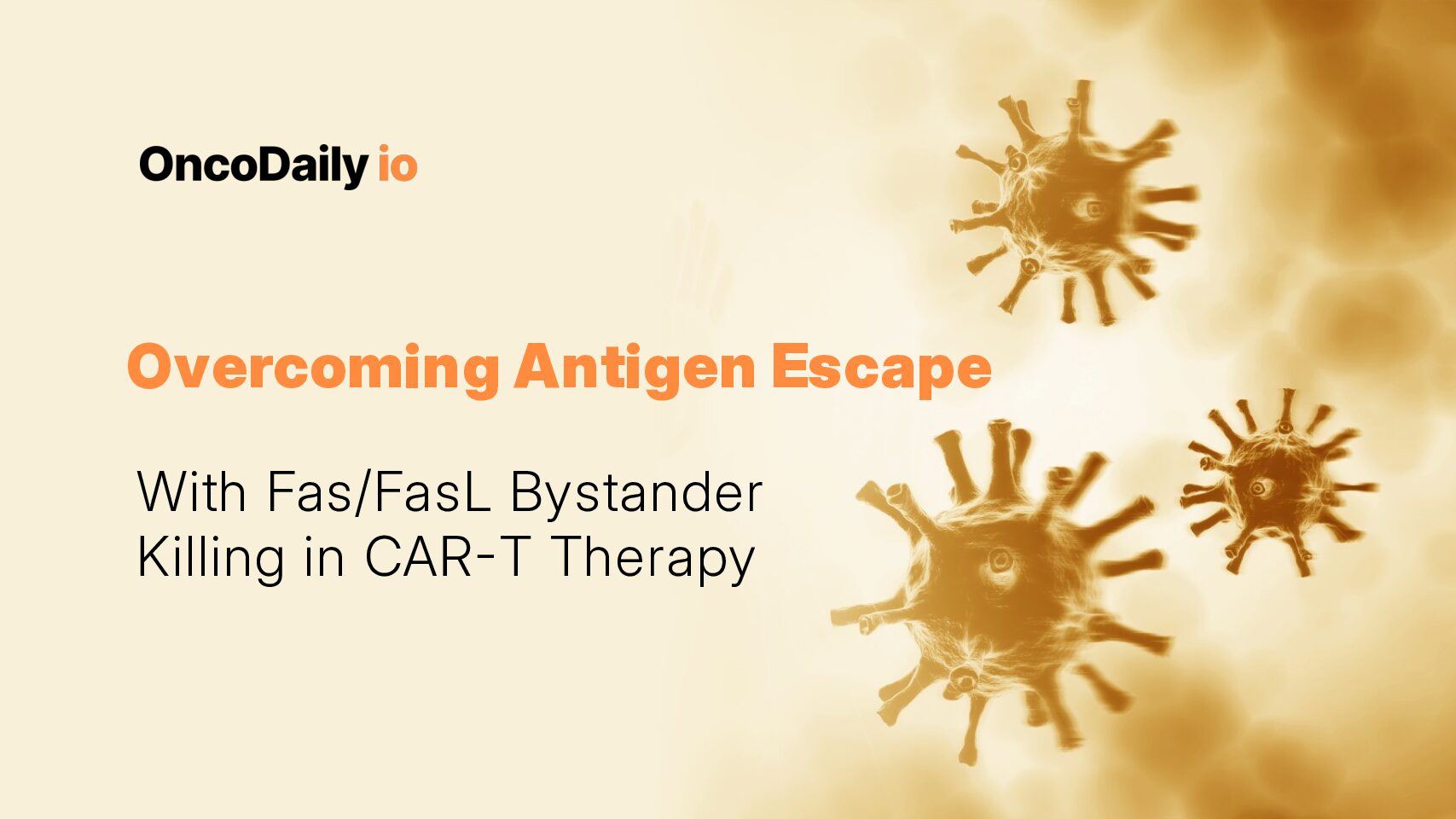 OncoDaily io

Overcoming Antigen Escape

With Fas/FasL Bystander Killing in CAR-T Therapy